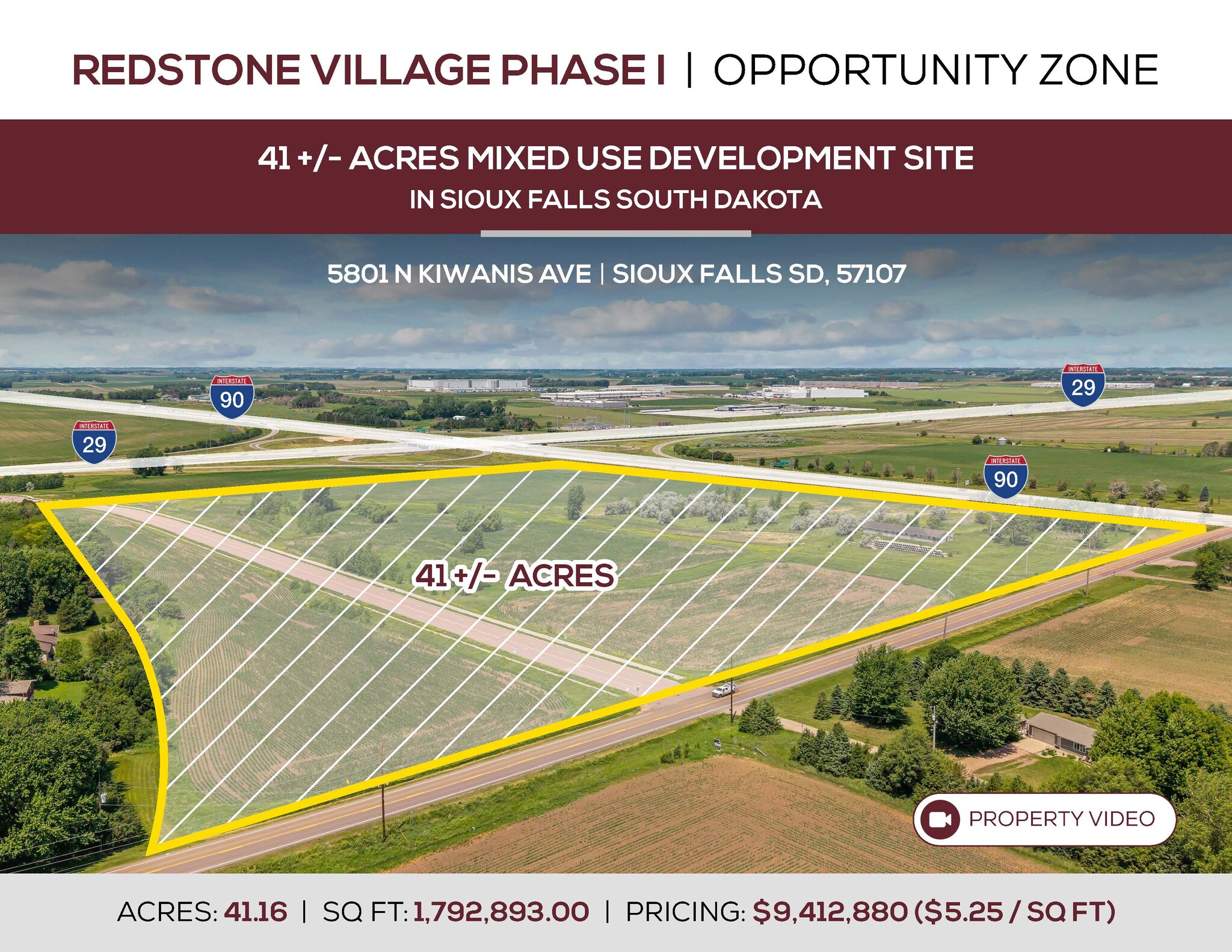 REDSTONE VILLAGE PHASE I | OPPORTUNITY ZONE

41 +/- ACRES MIXED USE DEVELOPMENT SITE
IN SIOUX FALLS SOUTH DAKOTA

5801 N KIWANIS AVE | SIOUX FALLS SD, 57107

INTERSTATE 90

INTERSTATE 29

INTERSTATE 29

INTERSTATE 90

41 +/- ACRES

PROPERTY VIDEO

ACRES: 41.16 | SQ FT: 1,792,893.00 | PRICING: $9,412,880 ($5.25 / SQ FT)